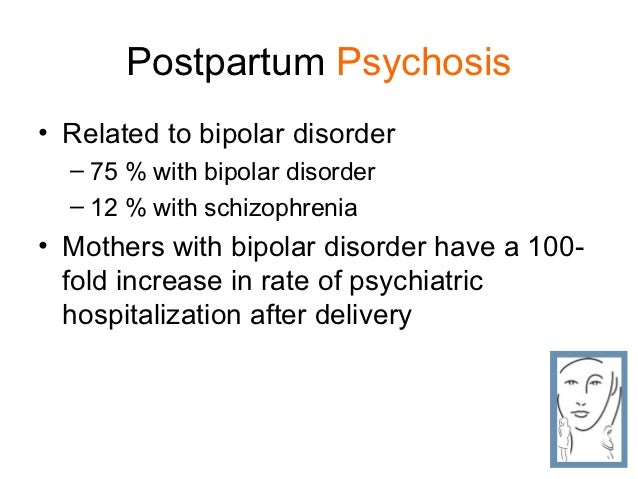 Postpartum Psychosis

• Related to bipolar disorder
– 75 % with bipolar disorder
– 12 % with schizophrenia

• Mothers with bipolar disorder have a 100-fold increase in rate of psychiatric hospitalization after delivery